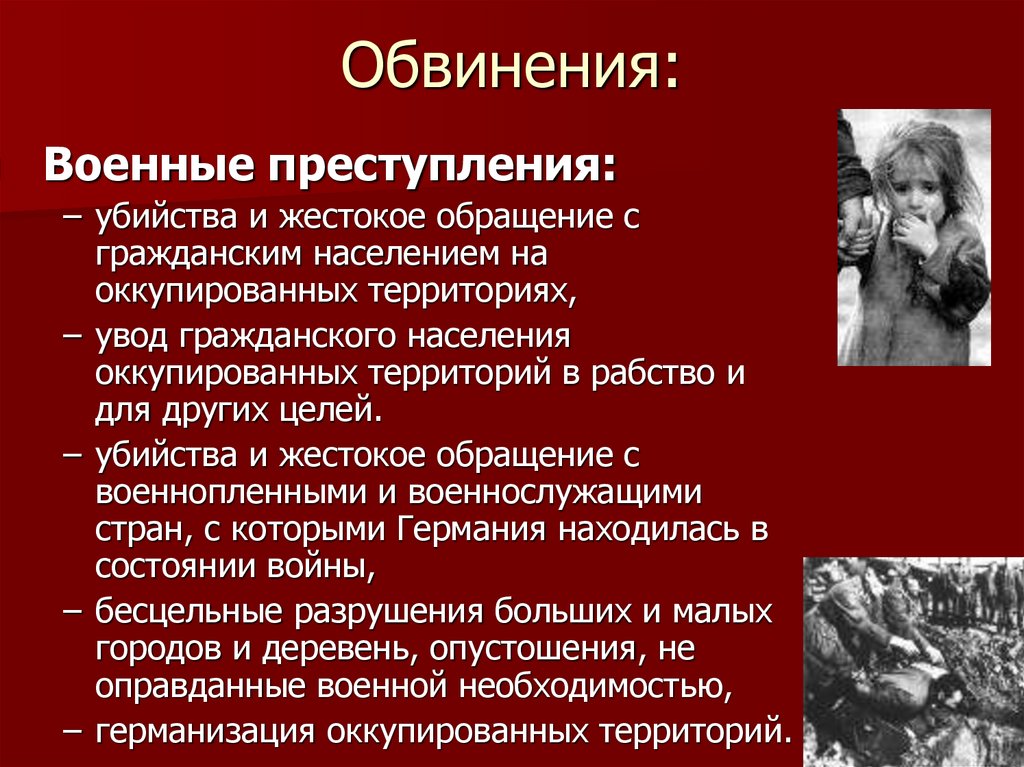 Обвинения:

Военные преступления:

– убийства и жестокое обращение с гражданским населением на оккупированных территориях,

– увод гражданского населения оккупированных территорий в рабство и для других целей.

– убийства и жестокое обращение с военнопленными и военнослужащими стран, с которыми Германия находилась в состоянии войны,

– бесцельные разрушения больших и малых городов и деревень, опустошения, не оправданные военной необходимостью,

– германизация оккупированных территорий.